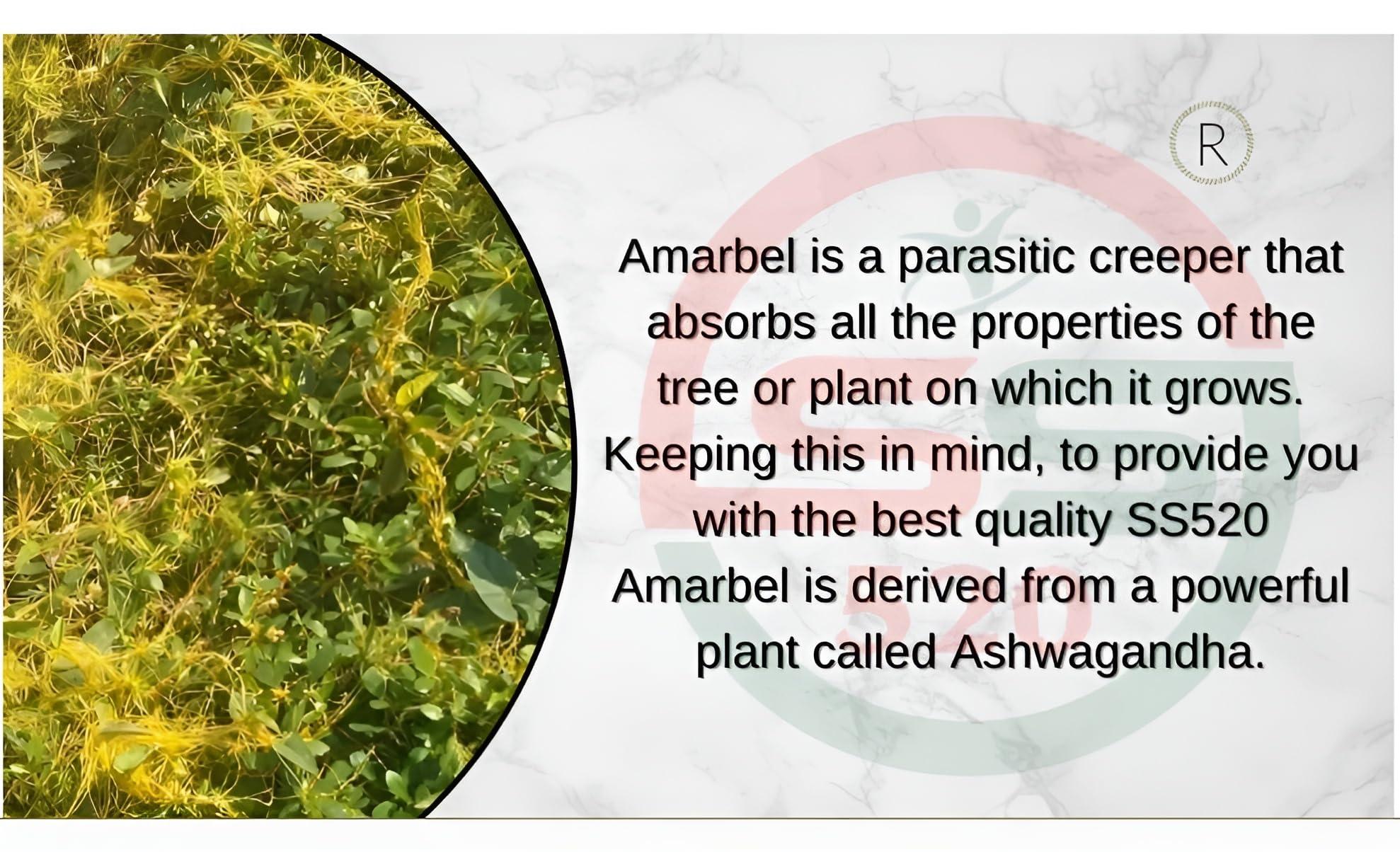 R

Amarbel is a parasitic creeper that absorbs all the properties of the tree or plant on which it grows. Keeping this in mind, to provide you with the best quality SS520 Amarbel is derived from a powerful plant called Ashwagandha.

SS 520